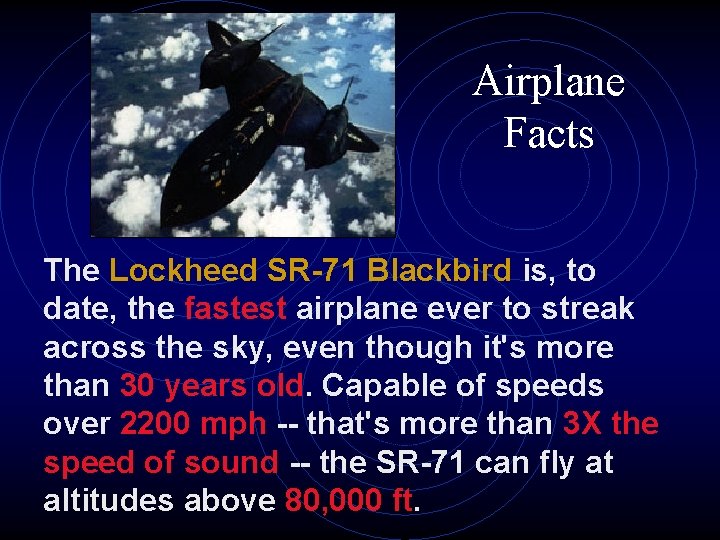 Airplane Facts

The Lockheed SR-71 Blackbird is, to date, the fastest airplane ever to streak across the sky, even though it's more than 30 years old. Capable of speeds over 2200 mph -- that's more than 3X the speed of sound -- the SR-71 can fly at altitudes above 80,000 ft.